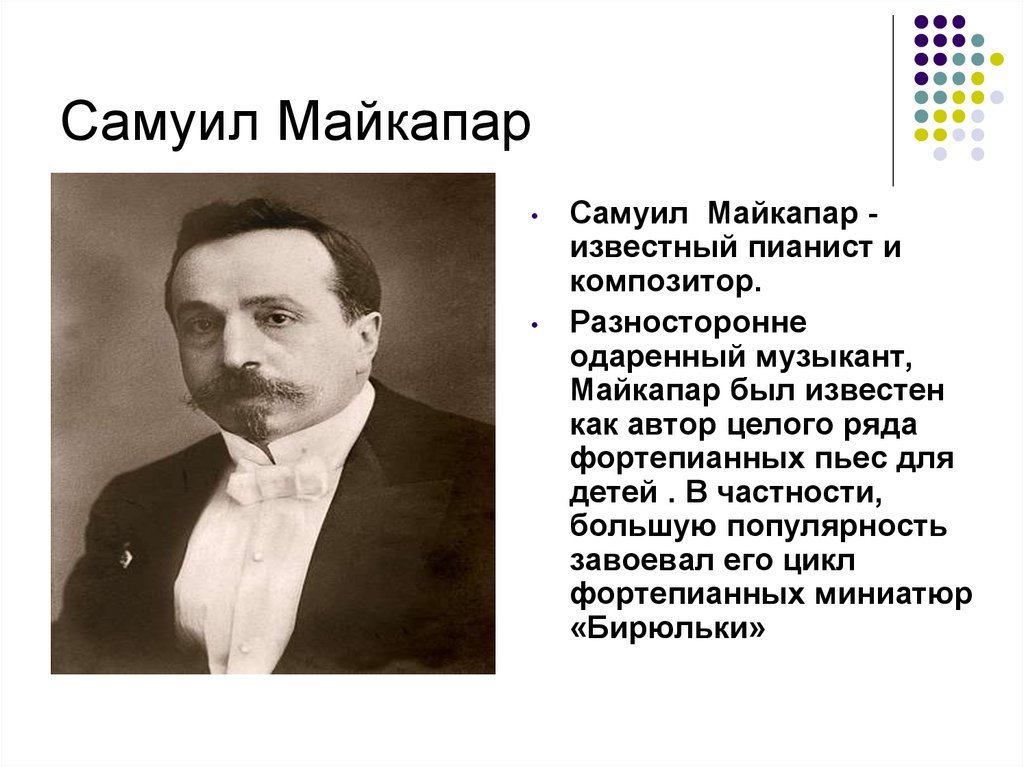 Самуил Майкапар

• Самуил Майкапар - известный пианист и композитор.

• Разносторонне одаренный музыкант, Майкапар был известен как автор целого ряда фортепианных пьес для детей . В частности, большую популярность завоевал его цикл фортепианных миниатюр «Бирюльки»